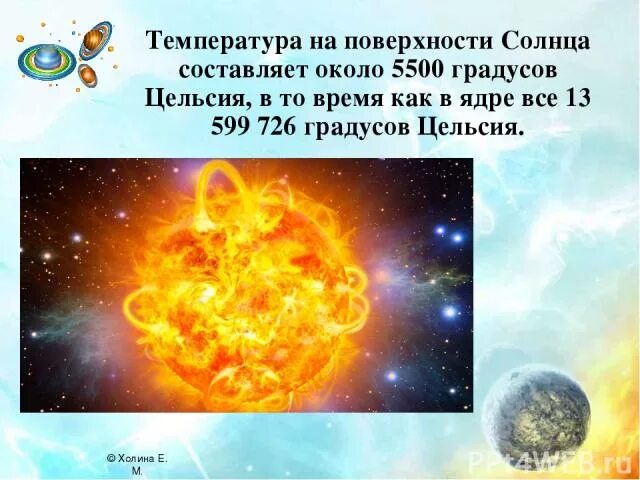 Температура на поверхности Солнца составляет около 5500 градусов Цельсия, в то время как в ядре все 13 599 726 градусов Цельсия.

© Холина Е. М.

PPt4WEB.ru